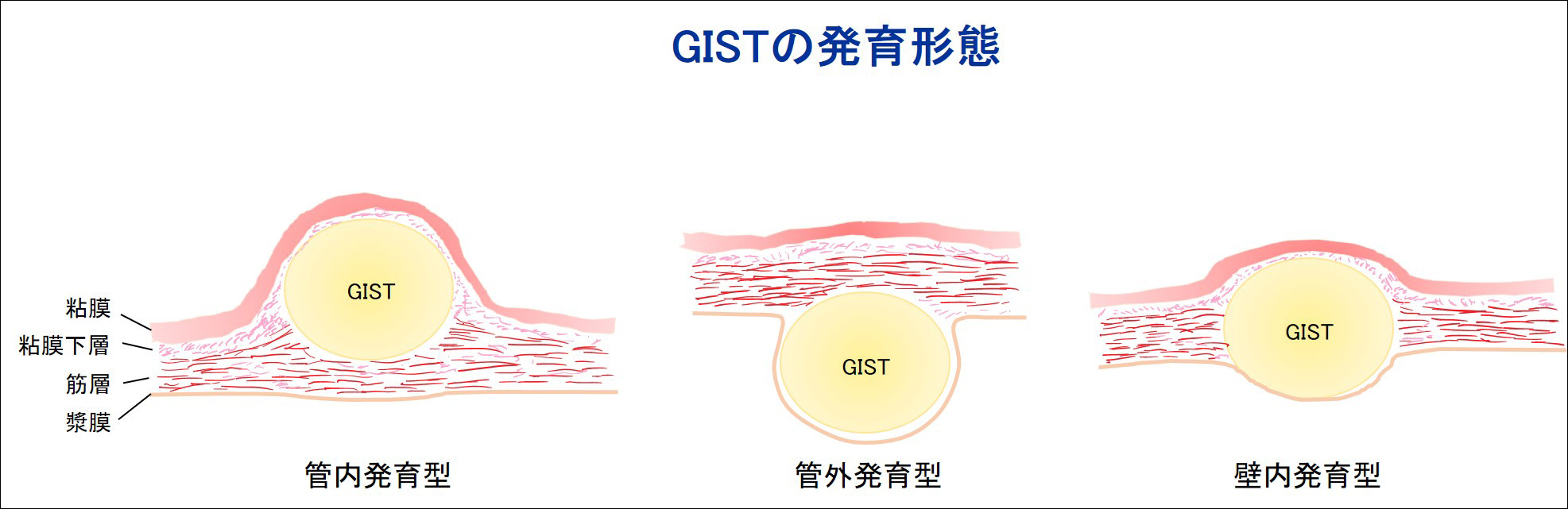 GISTの発育形態

粘膜
粘膜下層
筋層
漿膜

GIST

管内発育型

GIST

管外発育型

GIST

壁内発育型